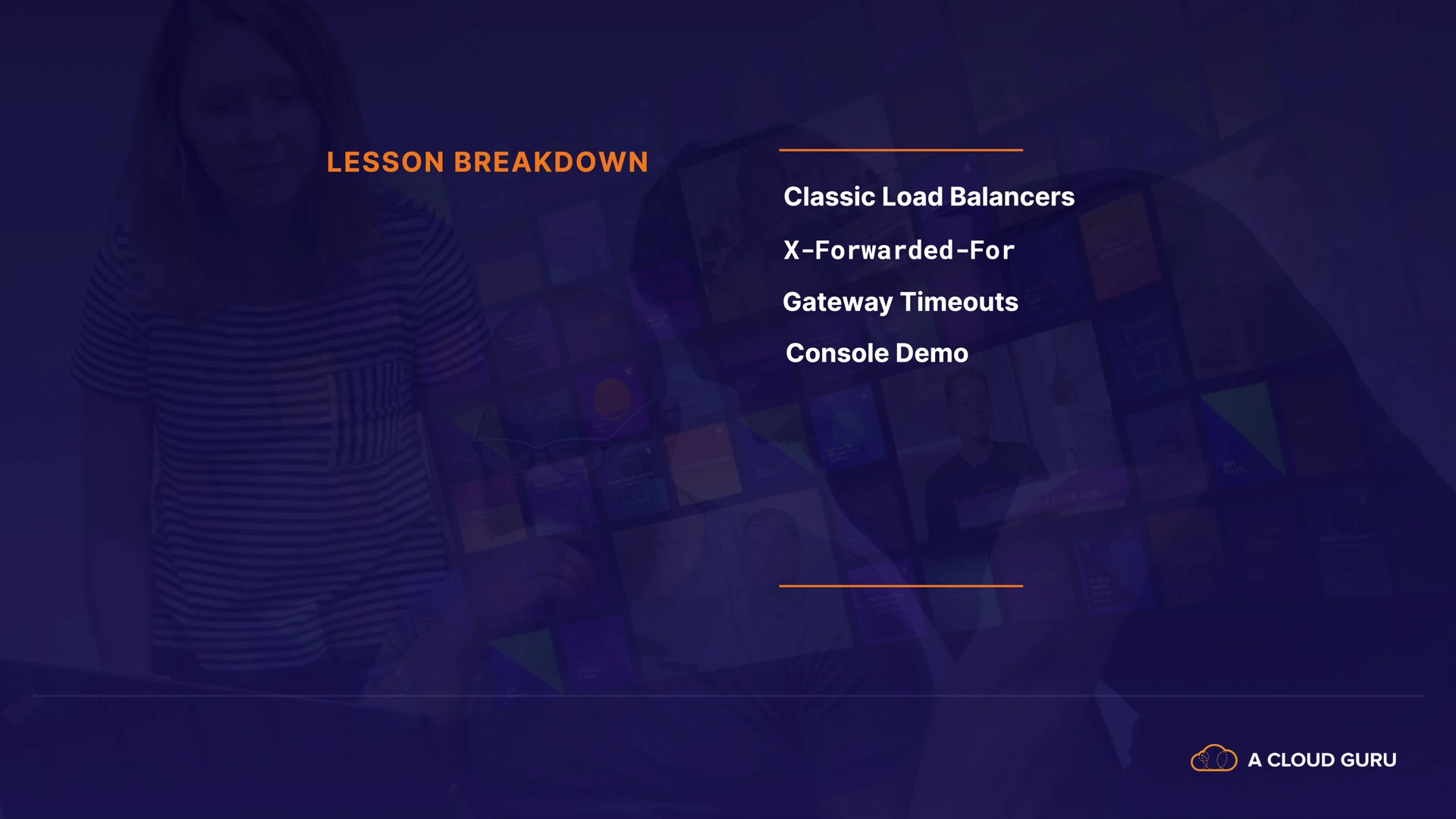 LESSON BREAKDOWN

Classic Load Balancers

X-Forwarded-For

Gateway Timeouts

Console Demo

A CLOUD GURU